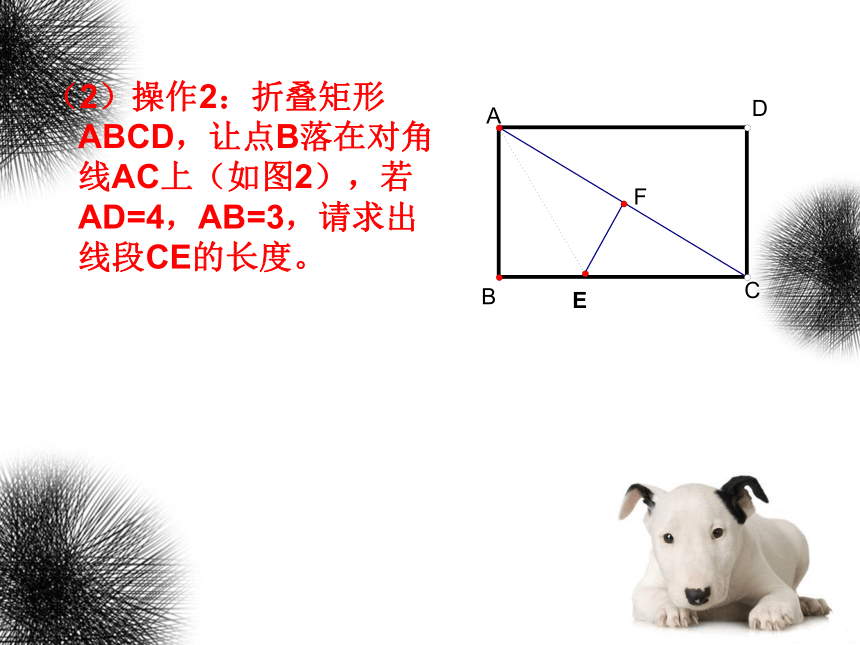 （2）操作2：折叠矩形ABCD，让点B落在对角线AC上（如图2），若AD=4，AB=3，请求出线段CE的长度。

A
D
F
B
E
C